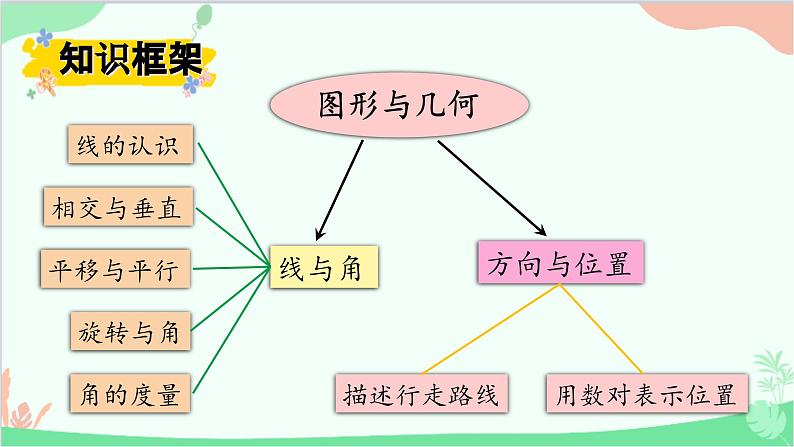 知识框架

图形与几何

线的认识

相交与垂直

平移与平行

旋转与角

角的度量

线与角

方向与位置

描述行走路线

用数对表示位置